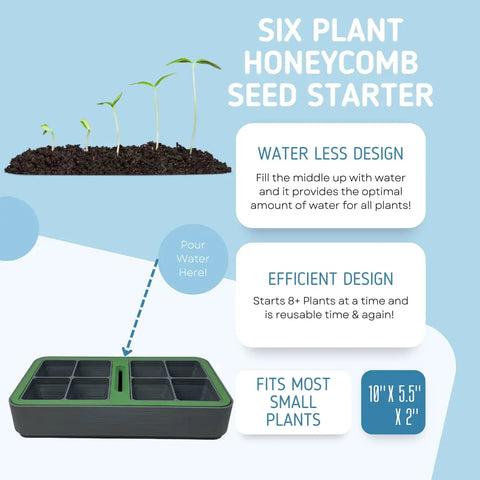 SIX PLANT HONEYCOMB SEED STARTER

WATER LESS DESIGN

Fill the middle up with water and it provides the optimal amount of water for all plants!

Pour Water Here!

EFFICIENT DESIGN

Starts 8+ Plants at a time and is reusable time & again!

FITS MOST SMALL PLANTS

10" X 5.5" X 2"